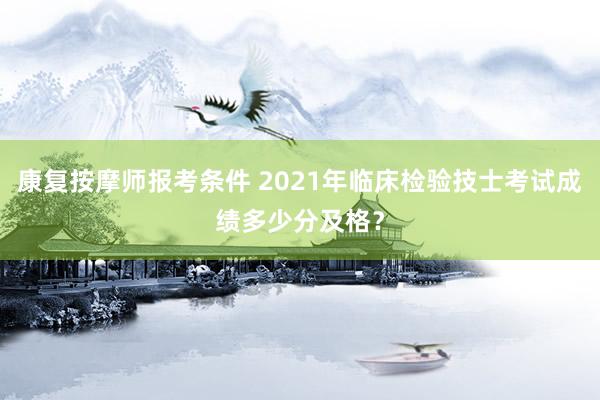 康复按摩师报考条件 2021年临床检验技士考试成绩多少分及格？